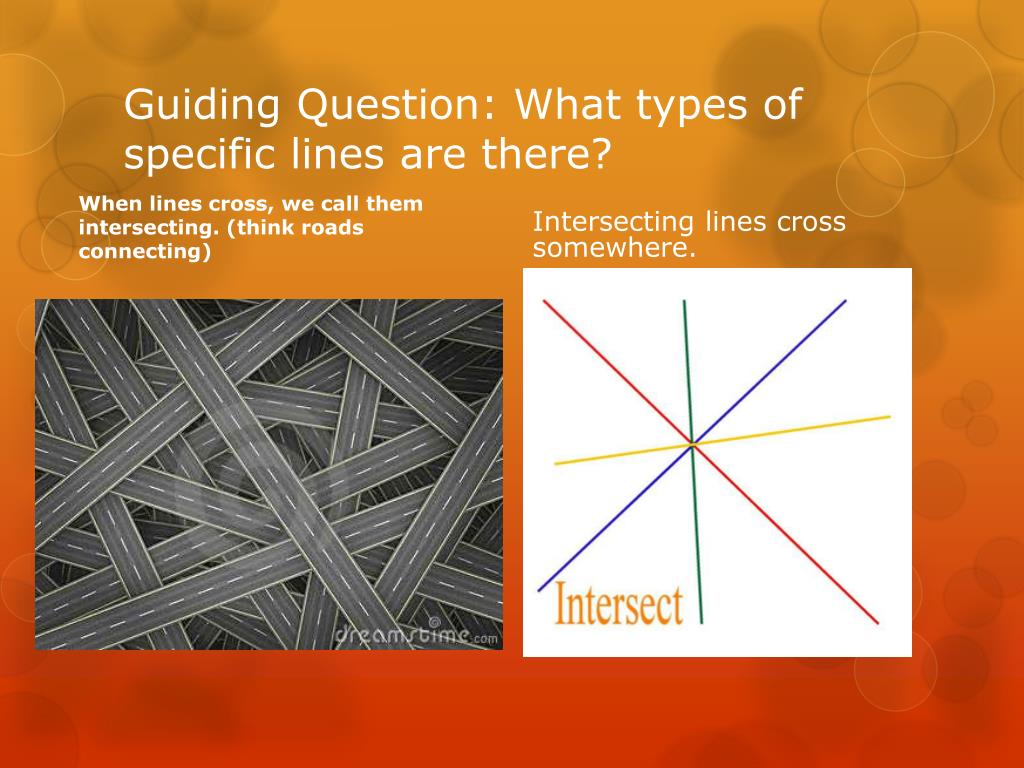 Guiding Question: What types of specific lines are there?

When lines cross, we call them intersecting. (think roads connecting)

dreamstime.com

Intersecting lines cross somewhere.

Intersect